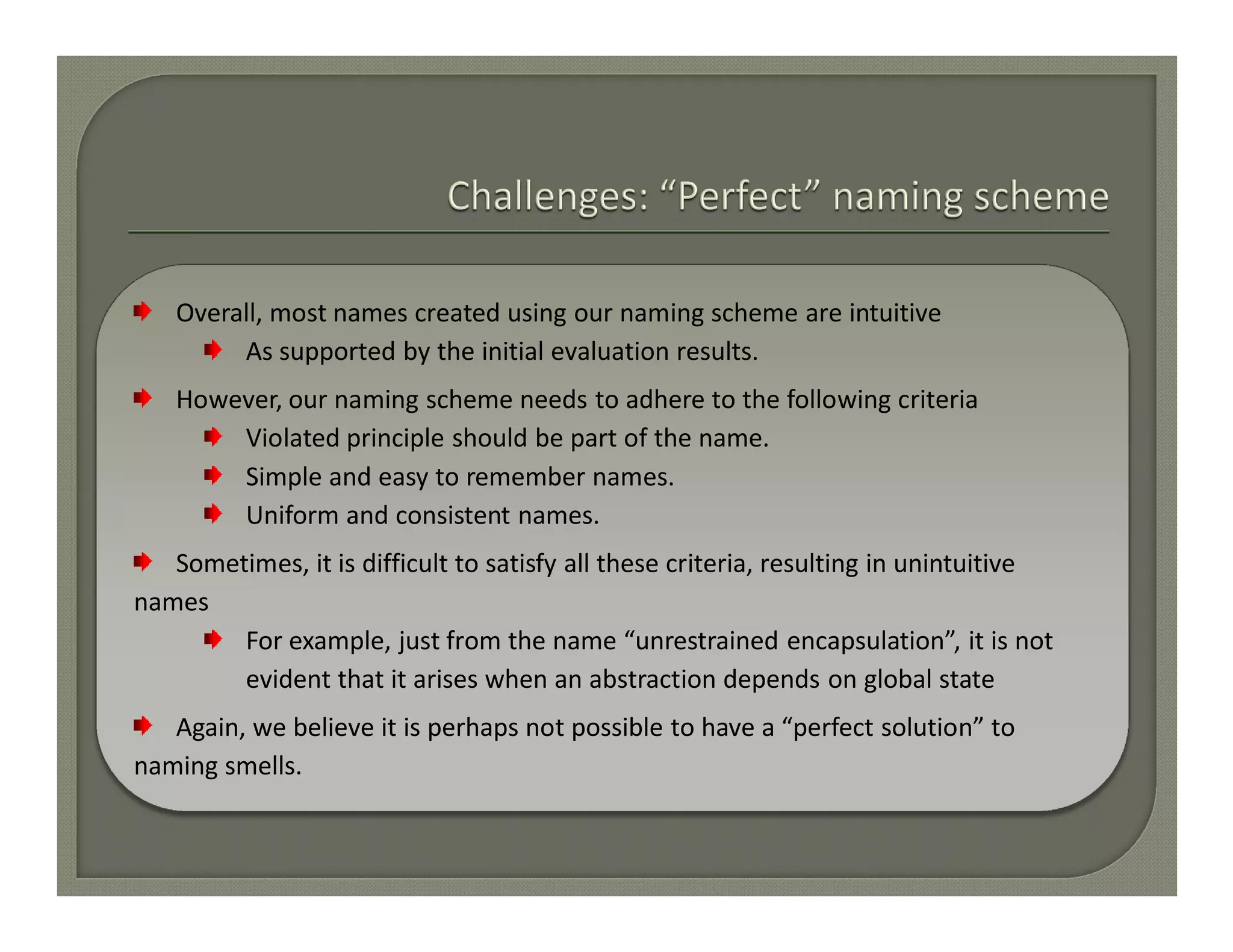 Challenges: “Perfect” naming scheme

Overall, most names created using our naming scheme are intuitive

As supported by the initial evaluation results.

However, our naming scheme needs to adhere to the following criteria

Violated principle should be part of the name.

Simple and easy to remember names.

Uniform and consistent names.

Sometimes, it is difficult to satisfy all these criteria, resulting in unintuitive names

For example, just from the name “unrestrained encapsulation”, it is not evident that it arises when an abstraction depends on global state

Again, we believe it is perhaps not possible to have a “perfect solution” to naming smells.